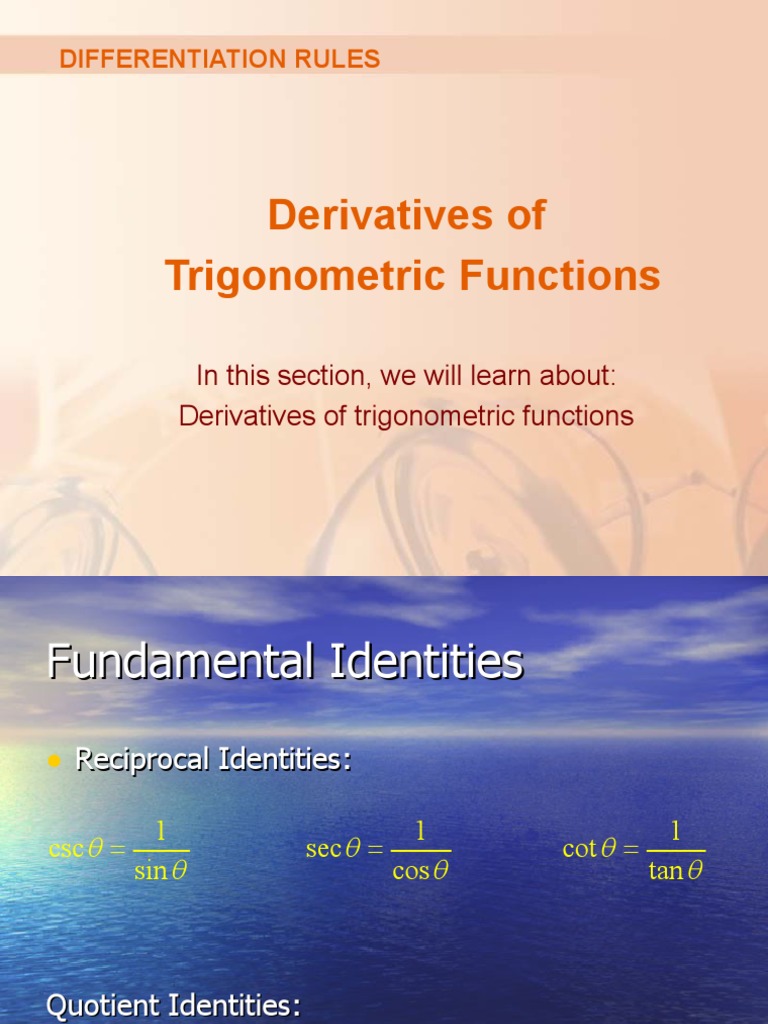 DIFFERENTIATION RULES

Derivatives of Trigonometric Functions

In this section, we will learn about:
Derivatives of trigonometric functions

Fundamental Identities

• Reciprocal Identities:

$\csc\theta = \frac{1}{\sin\theta}$ $\sec\theta = \frac{1}{\cos\theta}$ $\cot\theta = \frac{1}{\tan\theta}$

Quotient Identities: